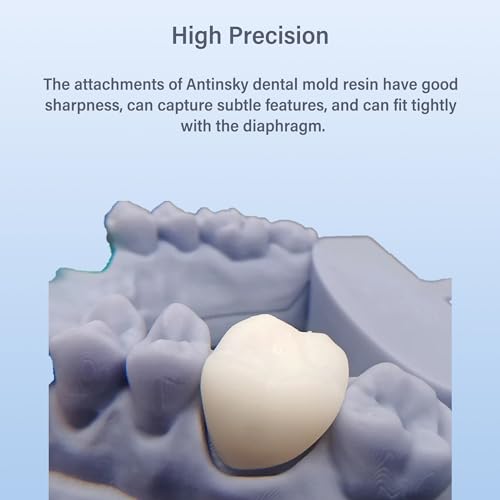 High Precision

The attachments of Antinsky dental mold resin have good sharpness, can capture subtle features, and can fit tightly with the diaphragm.